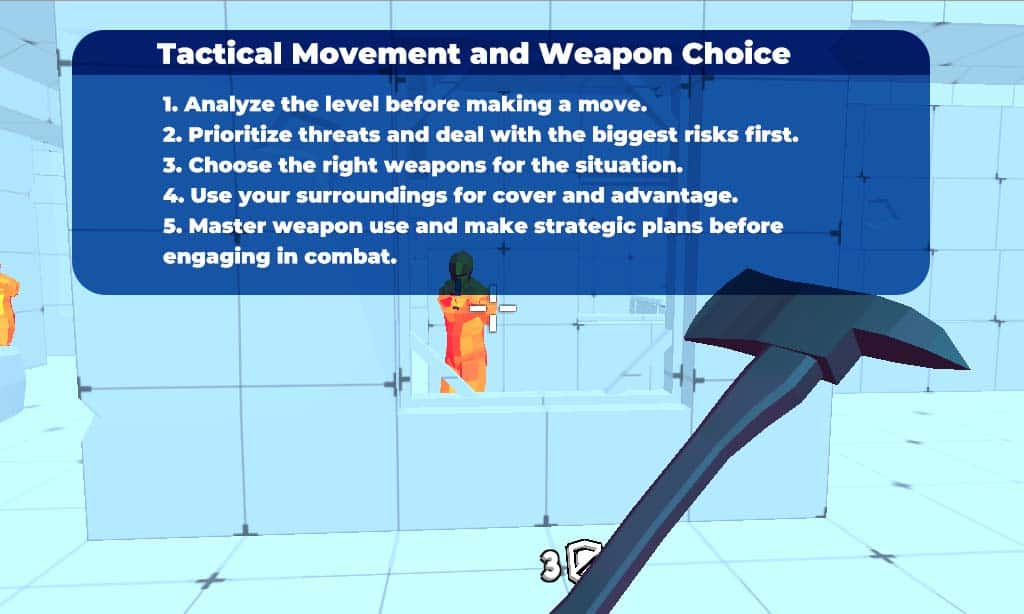 Tactical Movement and Weapon Choice

1. Analyze the level before making a move.
2. Prioritize threats and deal with the biggest risks first.
3. Choose the right weapons for the situation.
4. Use your surroundings for cover and advantage.
5. Master weapon use and make strategic plans before engaging in combat.

3